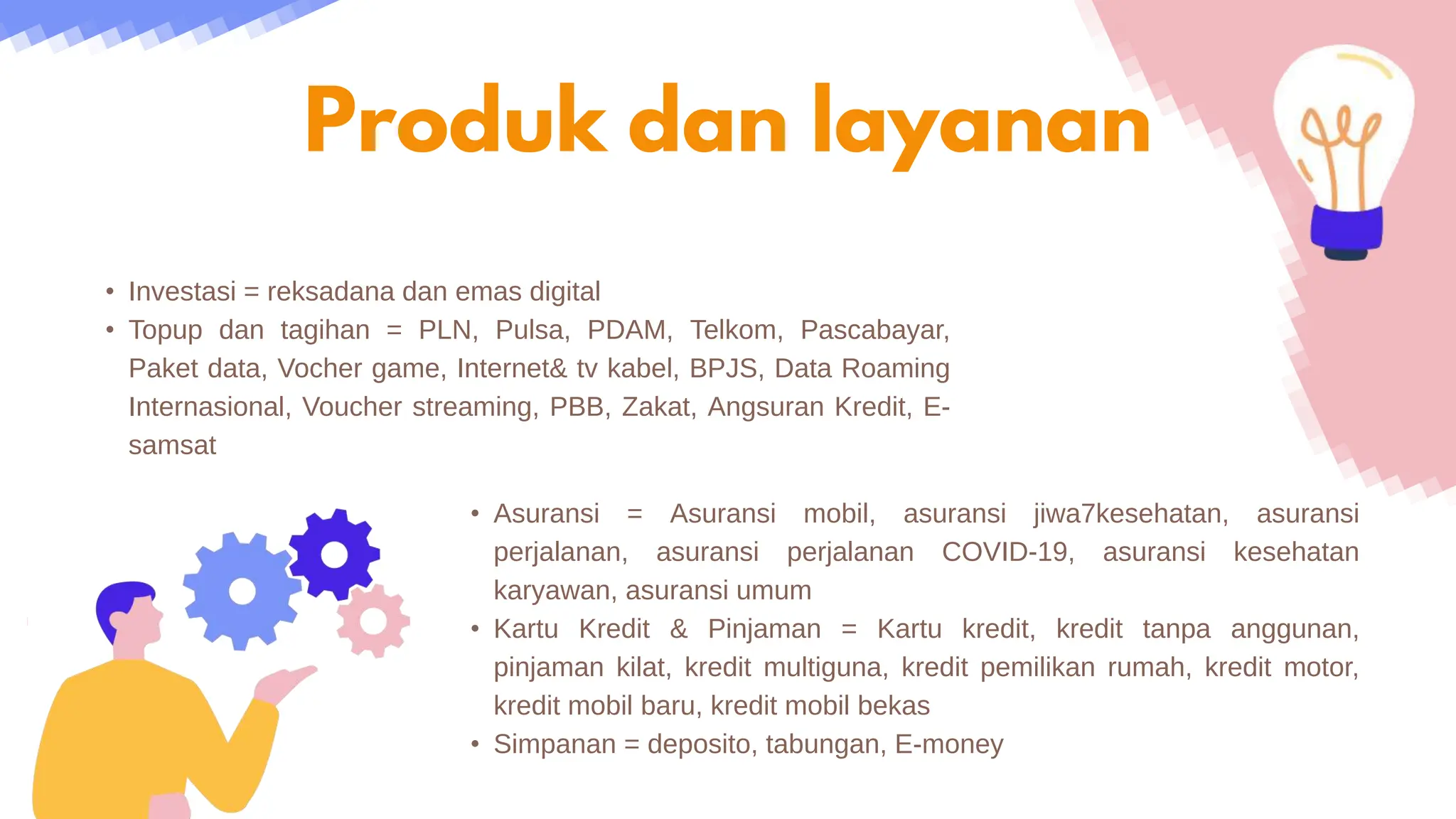 Produk dan layanan

• Investasi = reksadana dan emas digital
• Topup dan tagihan = PLN, Pulsa, PDAM, Telkom, Pascabayar, Paket data, Vocher game, Internet& tv kabel, BPJS, Data Roaming Internasional, Voucher streaming, PBB, Zakat, Angsuran Kredit, E-samsat

• Asuransi = Asuransi mobil, asuransi jiwa7kesehatan, asuransi perjalanan, asuransi perjalanan COVID-19, asuransi kesehatan karyawan, asuransi umum
• Kartu Kredit & Pinjaman = Kartu kredit, kredit tanpa anggunan, pinjaman kilat, kredit multiguna, kredit pemilikan rumah, kredit motor, kredit mobil baru, kredit mobil bekas
• Simpanan = deposito, tabungan, E-money